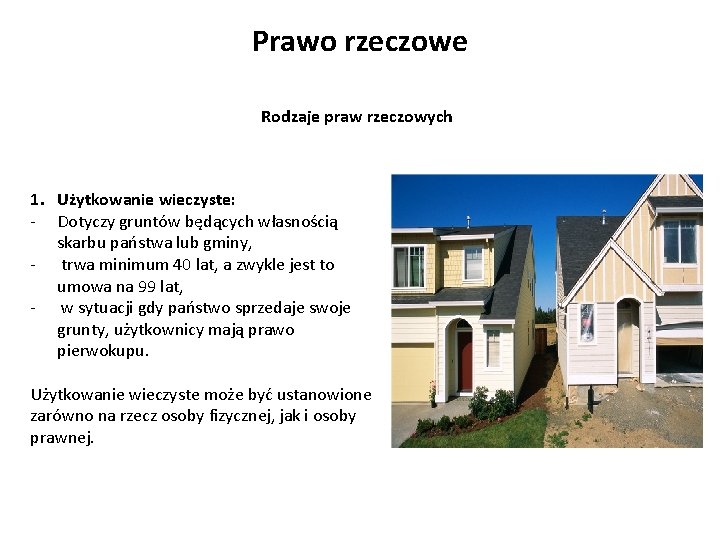 Prawo rzeczowe

Rodzaje praw rzeczowych

1. Użytkowanie wieczyste:
- Dotyczy gruntów będących własnością skarbu państwa lub gminy,
- trwa minimum 40 lat, a zwykle jest to umowa na 99 lat,
- w sytuacji gdy państwo sprzedaje swoje grunty, użytkownicy mają prawo pierwokupu.

Użytkowanie wieczyste może być ustanowione zarówno na rzecz osoby fizycznej, jak i osoby prawnej.